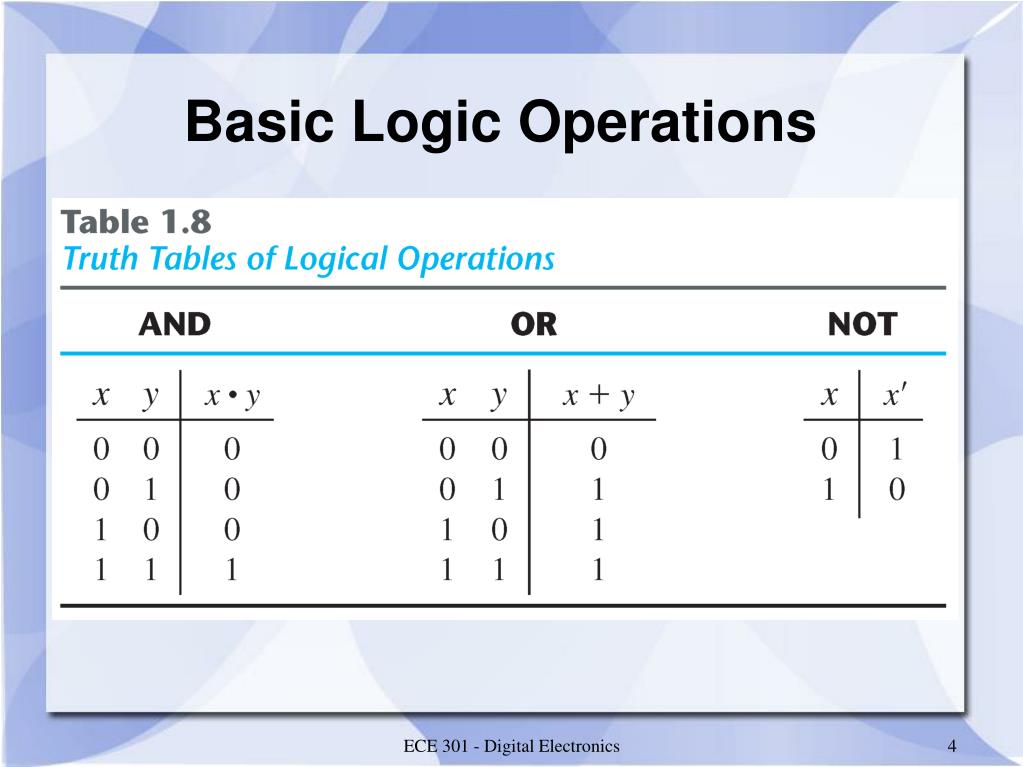 Basic Logic Operations

Table 1.8
Truth Tables of Logical Operations

AND

| $x$ | $y$ | $x \cdot y$ |
|---|---|---|
| 0 | 0 | 0 |
| 0 | 1 | 0 |
| 1 | 0 | 0 |
| 1 | 1 | 1 |

OR

| $x$ | $y$ | $x + y$ |
|---|---|---|
| 0 | 0 | 0 |
| 0 | 1 | 1 |
| 1 | 0 | 1 |
| 1 | 1 | 1 |

NOT

| $x$ | $x'$ |
|---|---|
| 0 | 1 |
| 1 | 0 |

ECE 301 - Digital Electronics

4